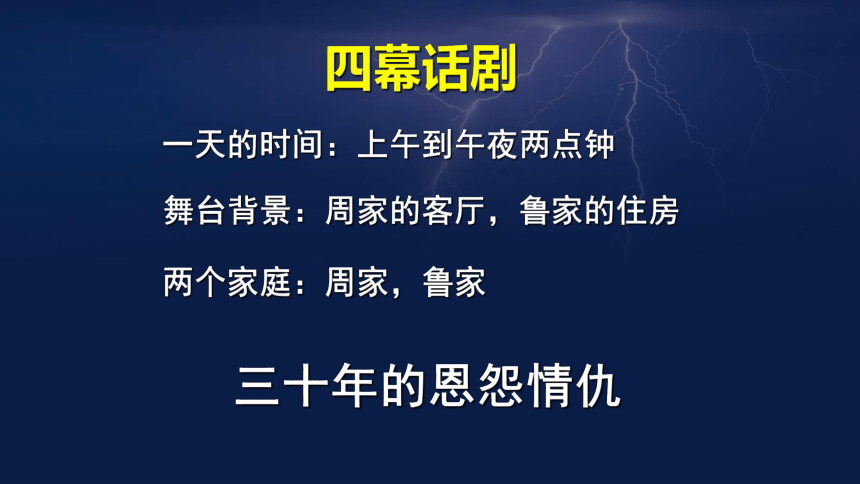 四幕话剧

一天的时间：上午到午夜两点钟

舞台背景：周家的客厅，鲁家的住房

两个家庭：周家，鲁家

三十年的恩怨情仇